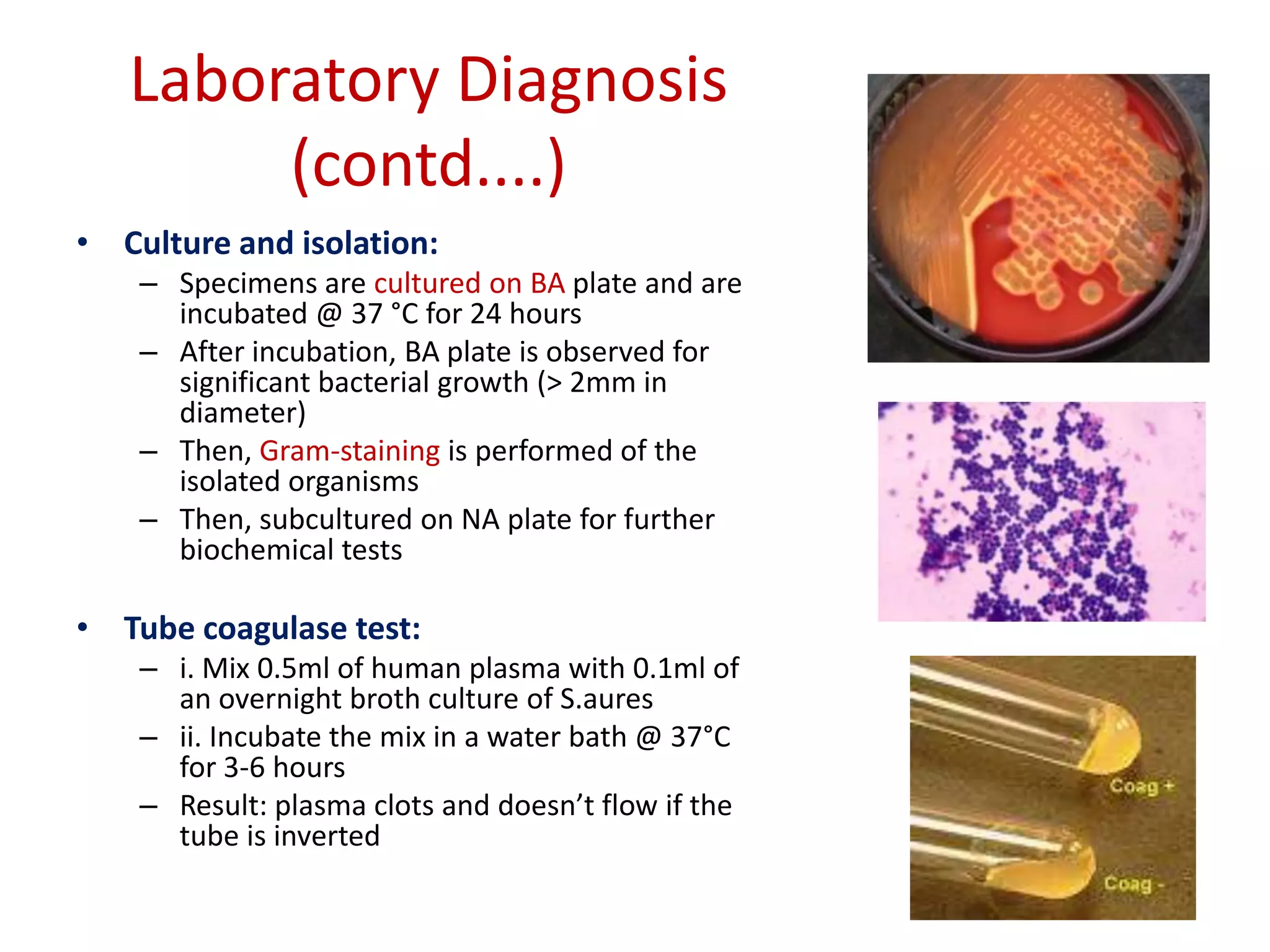 Laboratory Diagnosis (contd....)

• Culture and isolation:
– Specimens are cultured on BA plate and are incubated @ 37 °C for 24 hours
– After incubation, BA plate is observed for significant bacterial growth (> 2mm in diameter)
– Then, Gram-staining is performed of the isolated organisms
– Then, subcultured on NA plate for further biochemical tests

• Tube coagulase test:
– i. Mix 0.5ml of human plasma with 0.1ml of an overnight broth culture of S.aures
– ii. Incubate the mix in a water bath @ 37°C for 3-6 hours
– Result: plasma clots and doesn't flow if the tube is inverted

Coag +

Coag -